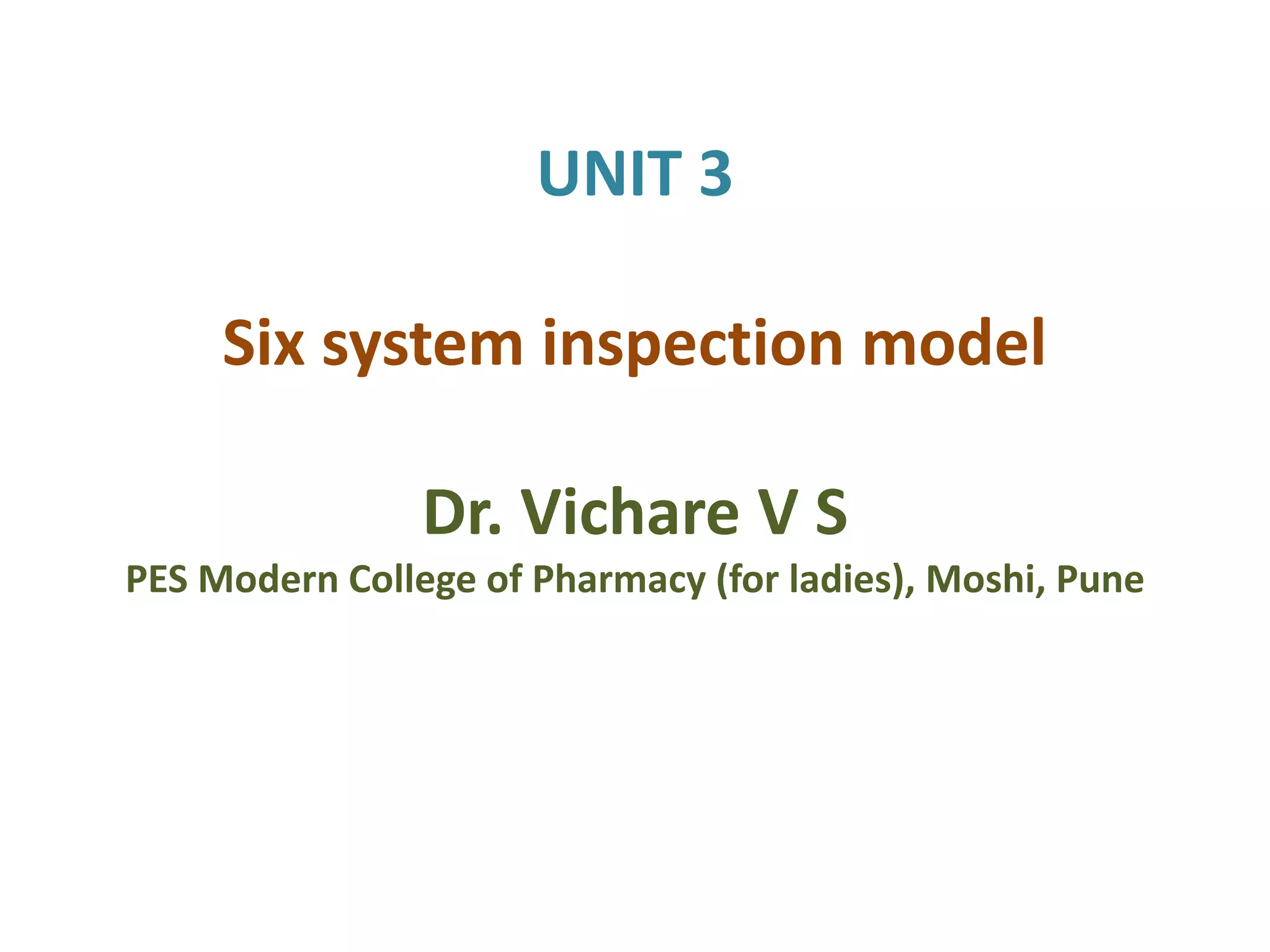 UNIT 3

Six system inspection model

Dr. Vichare V S
PES Modern College of Pharmacy (for ladies), Moshi, Pune